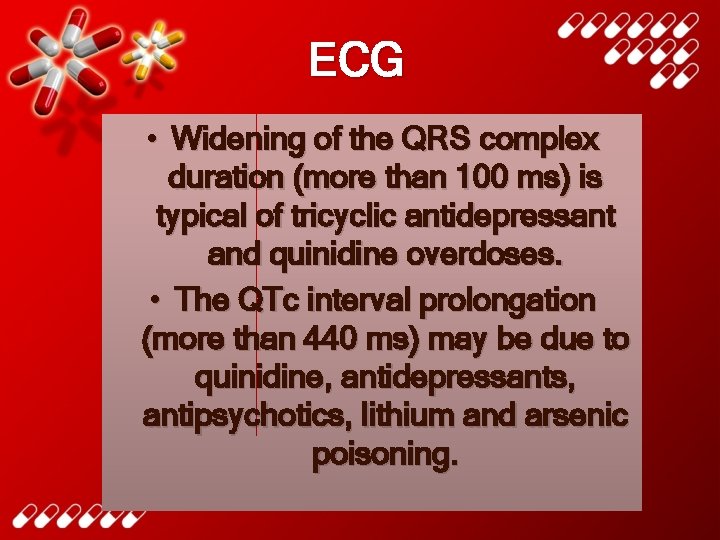 ECG

• Widening of the QRS complex duration (more than 100 ms) is typical of tricyclic antidepressant and quinidine overdoses.

• The QTc interval prolongation (more than 440 ms) may be due to quinidine, antidepressants, antipsychotics, lithium and arsenic poisoning.